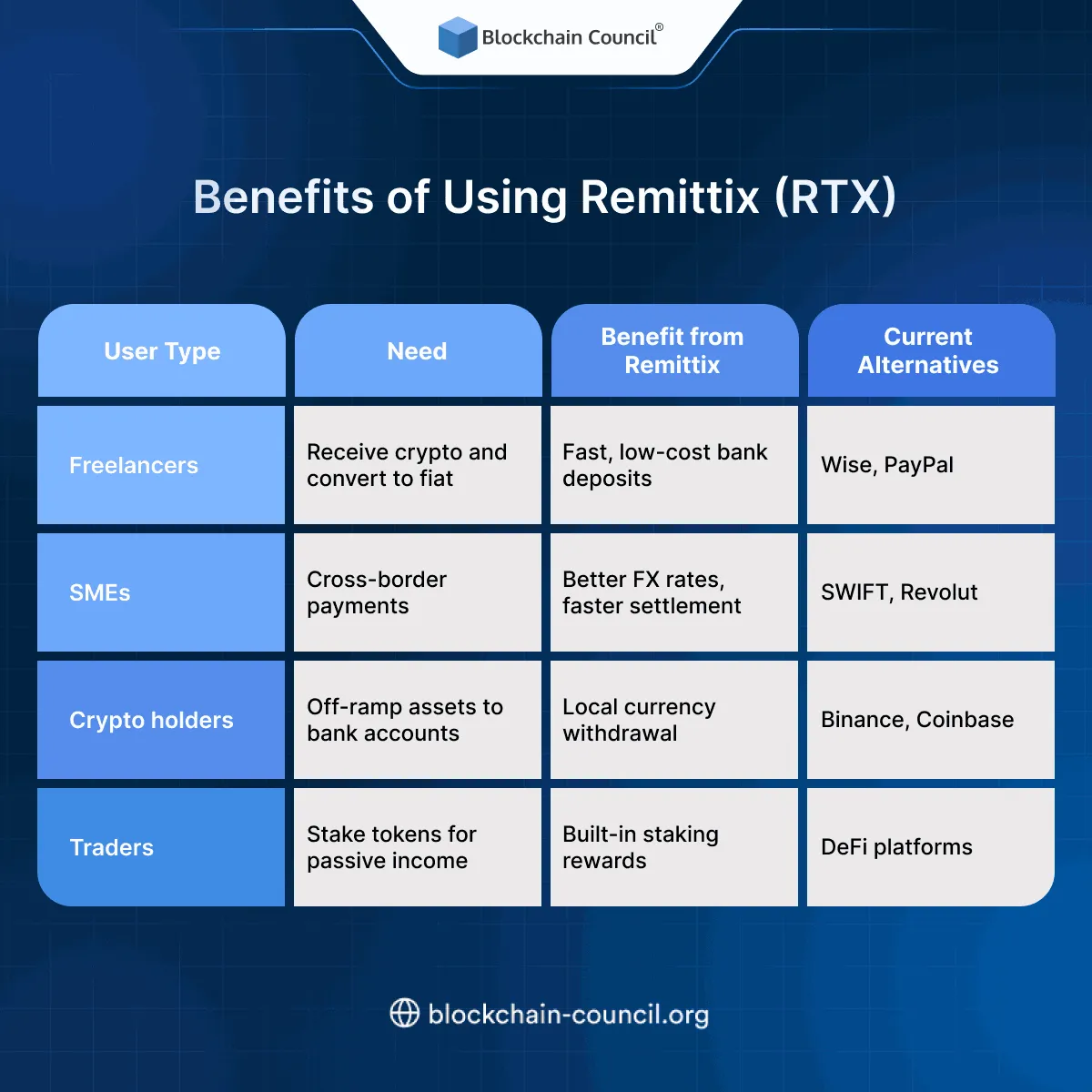 Blockchain Council®

Benefits of Using Remittix (RTX)

| User Type | Need | Benefit from Remittix | Current Alternatives |
|---|---|---|---|
| Freelancers | Receive crypto and convert to fiat | Fast, low-cost bank deposits | Wise, PayPal |
| SMEs | Cross-border payments | Better FX rates, faster settlement | SWIFT, Revolut |
| Crypto holders | Off-ramp assets to bank accounts | Local currency withdrawal | Binance, Coinbase |
| Traders | Stake tokens for passive income | Built-in staking rewards | DeFi platforms |

blockchain-council.org